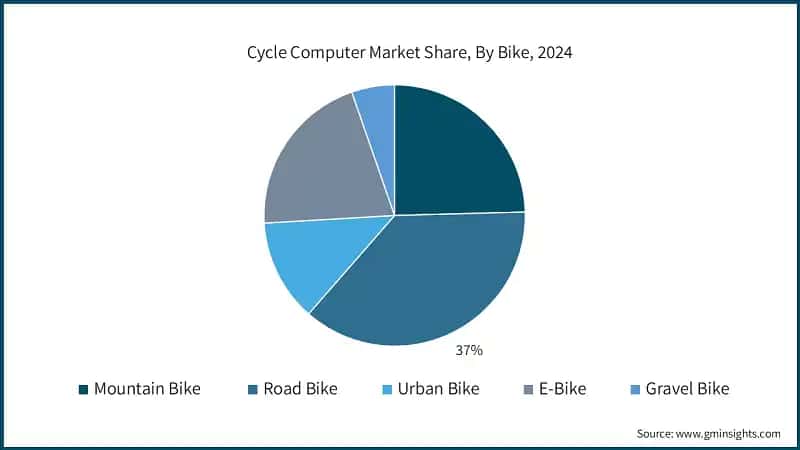 Cycle Computer Market Share, By Bike, 2024

37%

Mountain Bike
Road Bike
Urban Bike
E-Bike
Gravel Bike

Source: www.gminsights.com